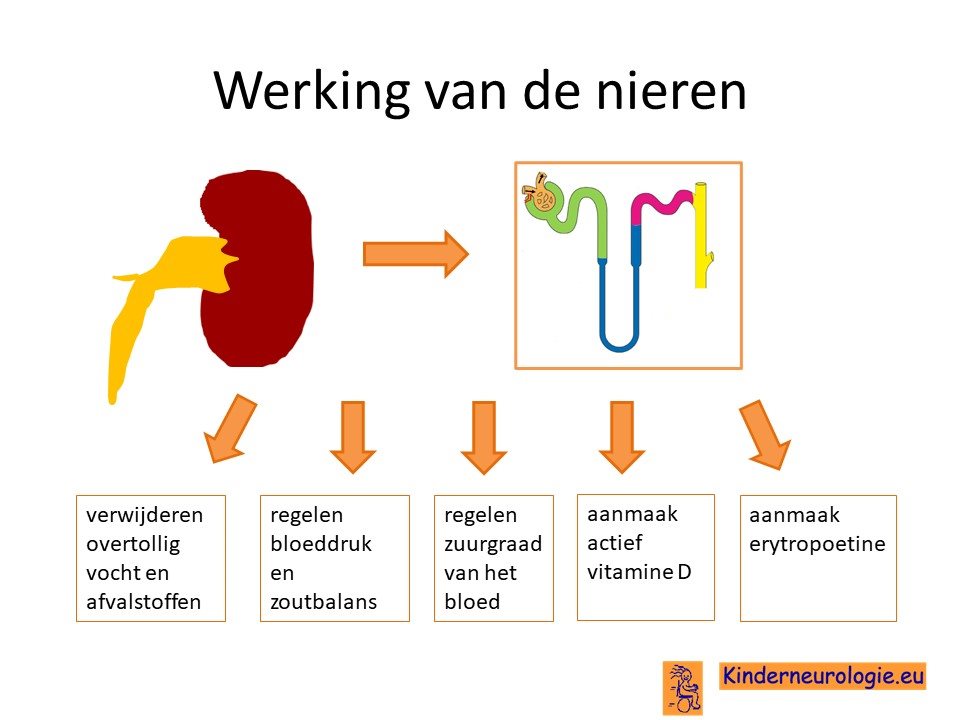 Werking van de nieren

verwijderen overtollig vocht en afvalstoffen

regelen bloeddruk en zoutbalans

regelen zuurgraad van het bloed

aanmaak actief vitamine D

aanmaak erytropoetine

Kinderneurologie.eu